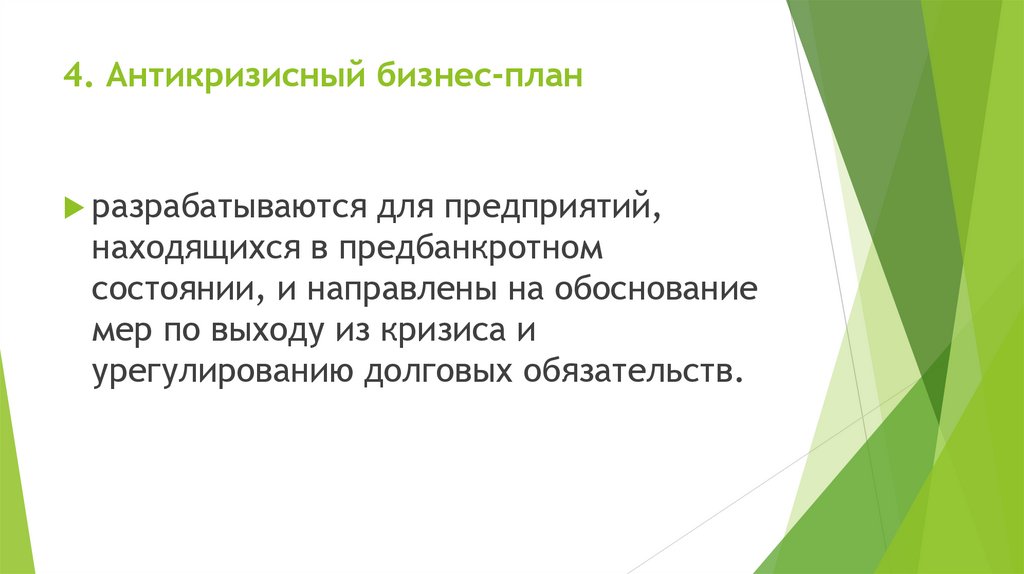 4. Антикризисный бизнес-план

разрабатываются для предприятий, находящихся в предбанкротном состоянии, и направлены на обоснование мер по выходу из кризиса и урегулированию долговых обязательств.